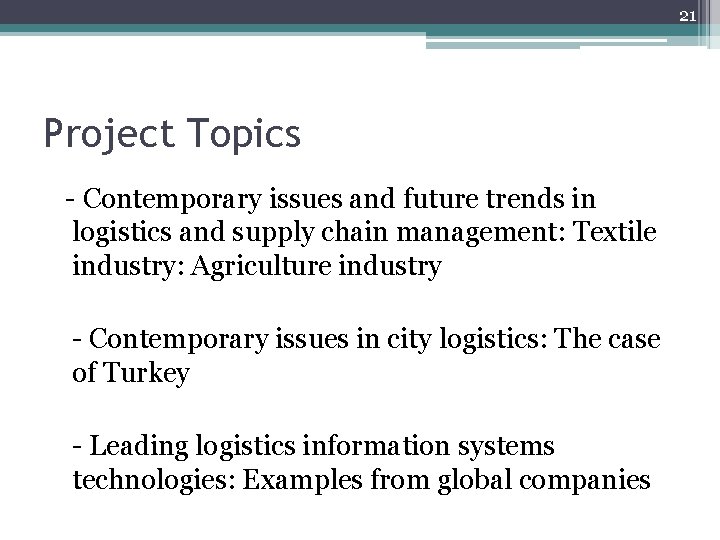 21

Project Topics

- Contemporary issues and future trends in logistics and supply chain management: Textile industry: Agriculture industry

- Contemporary issues in city logistics: The case of Turkey

- Leading logistics information systems technologies: Examples from global companies